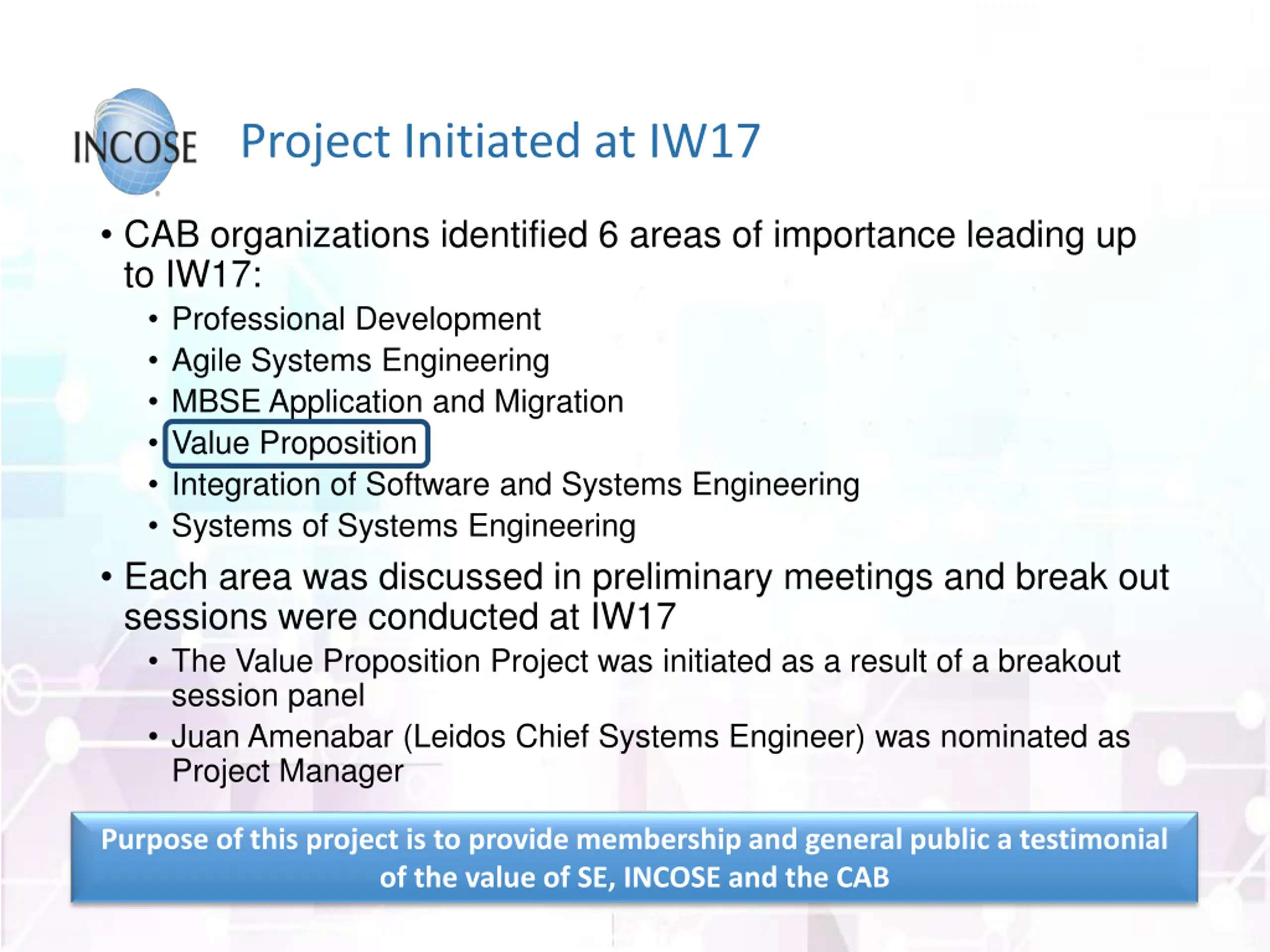 INCOSE

Project Initiated at IW17

• CAB organizations identified 6 areas of importance leading up to IW17:
  • Professional Development
  • Agile Systems Engineering
  • MBSE Application and Migration
  • Value Proposition
  • Integration of Software and Systems Engineering
  • Systems of Systems Engineering
• Each area was discussed in preliminary meetings and break out sessions were conducted at IW17
  • The Value Proposition Project was initiated as a result of a breakout session panel
  • Juan Amenabar (Leidos Chief Systems Engineer) was nominated as Project Manager

Purpose of this project is to provide membership and general public a testimonial of the value of SE, INCOSE and the CAB